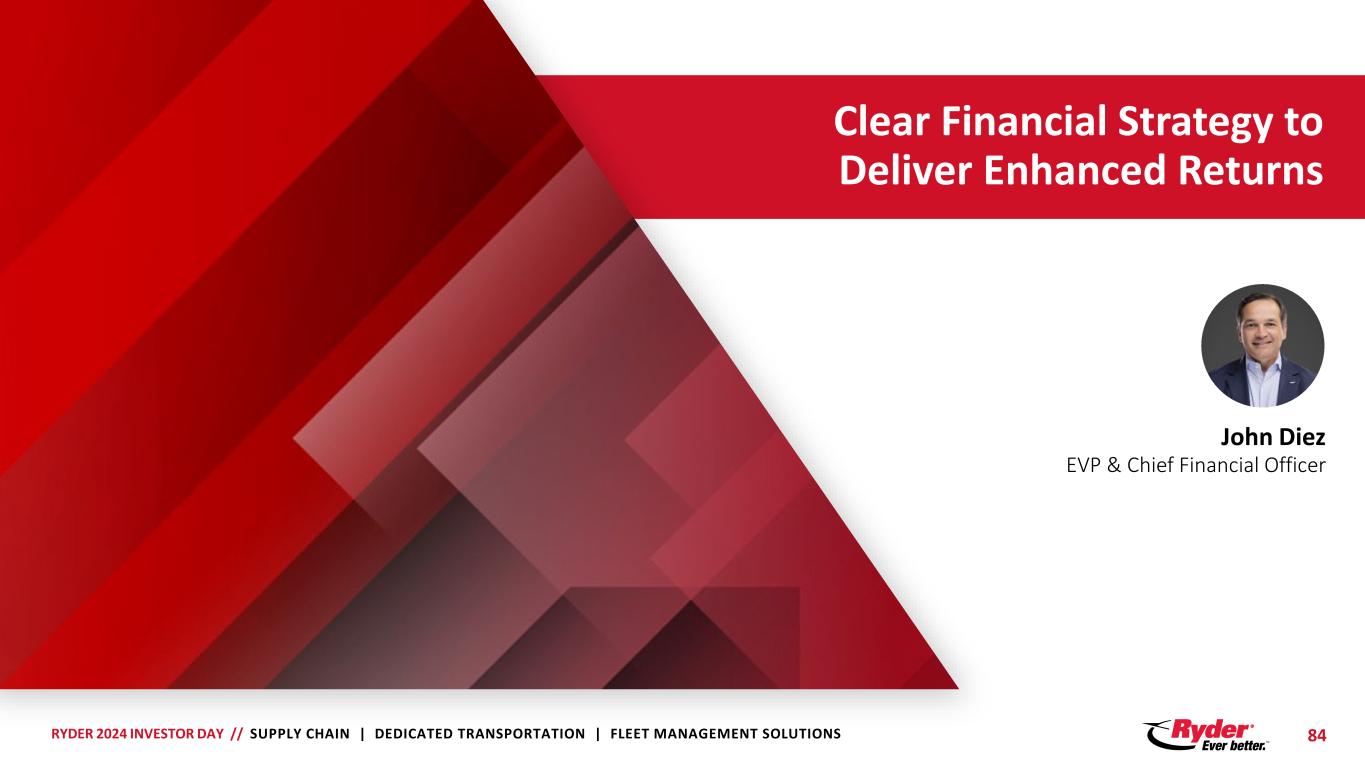 Clear Financial Strategy to Deliver Enhanced Returns

John Diez
EVP & Chief Financial Officer

RYDER 2024 INVESTOR DAY // SUPPLY CHAIN | DEDICATED TRANSPORTATION | FLEET MANAGEMENT SOLUTIONS

Ryder Ever better.

84